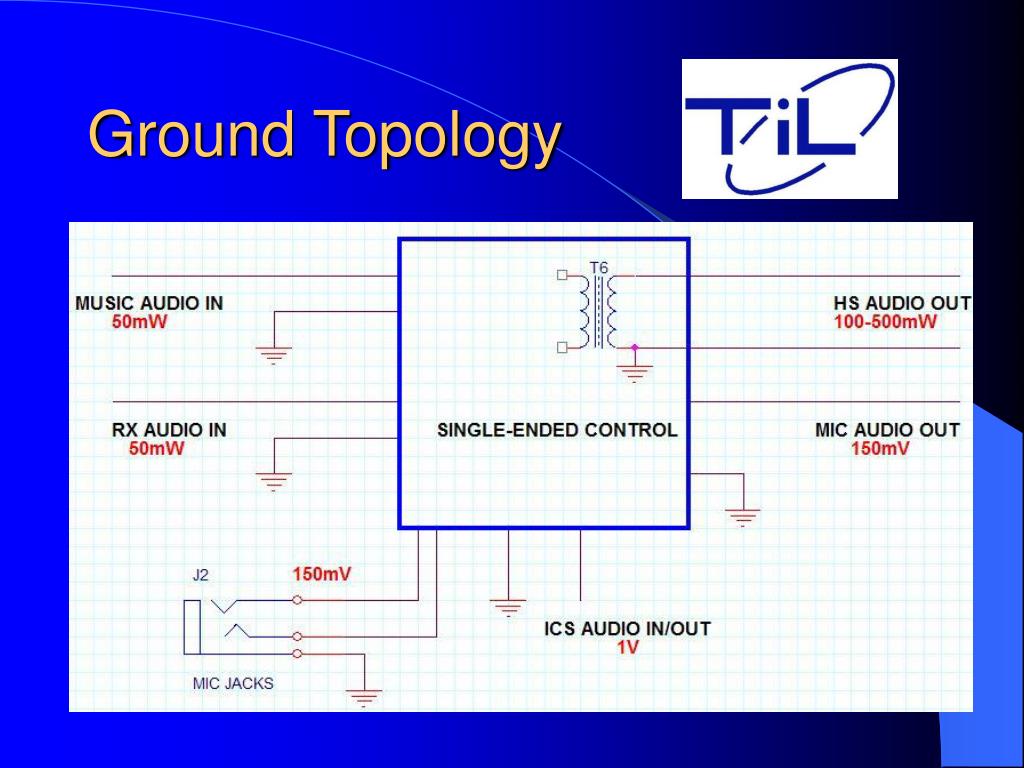 Ground Topology

TiL

MUSIC AUDIO IN
50mW

RX AUDIO IN
50mW

T6

SINGLE-ENDED CONTROL

HS AUDIO OUT
100-500mW

MIC AUDIO OUT
150mV

J2

150mV

MIC JACKS

ICS AUDIO IN/OUT
1V